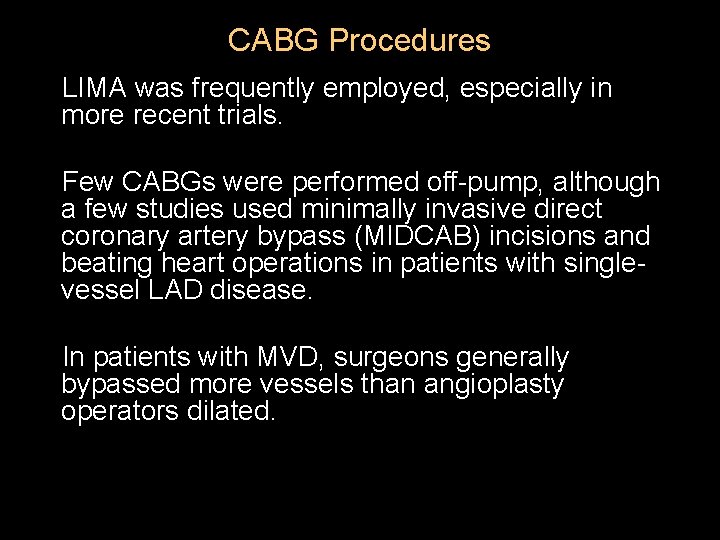 CABG Procedures

LIMA was frequently employed, especially in more recent trials.

Few CABGs were performed off-pump, although a few studies used minimally invasive direct coronary artery bypass (MIDCAB) incisions and beating heart operations in patients with single-vessel LAD disease.

In patients with MVD, surgeons generally bypassed more vessels than angioplasty operators dilated.